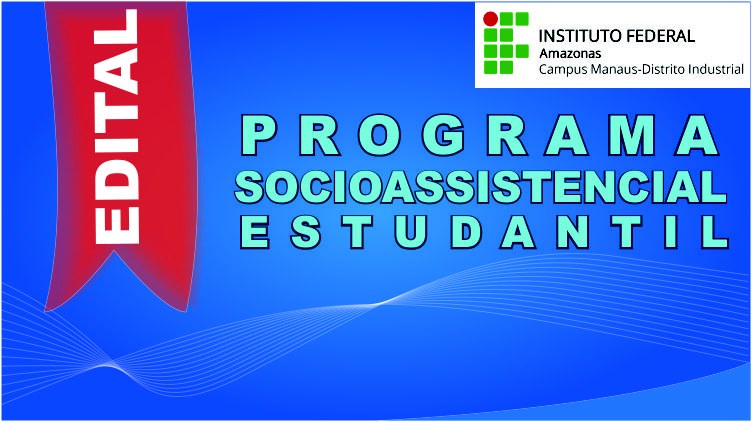 EDITAL

INSTITUTO FEDERAL
Amazonas
Campus Manaus-Distrito Industrial

PROGRAMA
SOCIOASSISTENCIAL
ESTUDANTIL